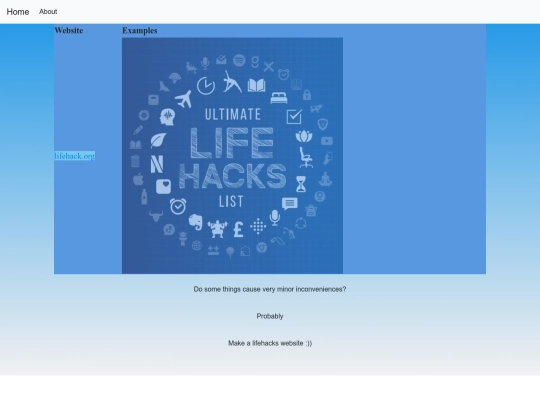 Home About

| Website | Examples |
|---|---|
| lifehack.org | ULTIMATE LIFE HACKS LIST |

Do some things cause very minor inconveniences?

Probably

Make a lifehacks website :))